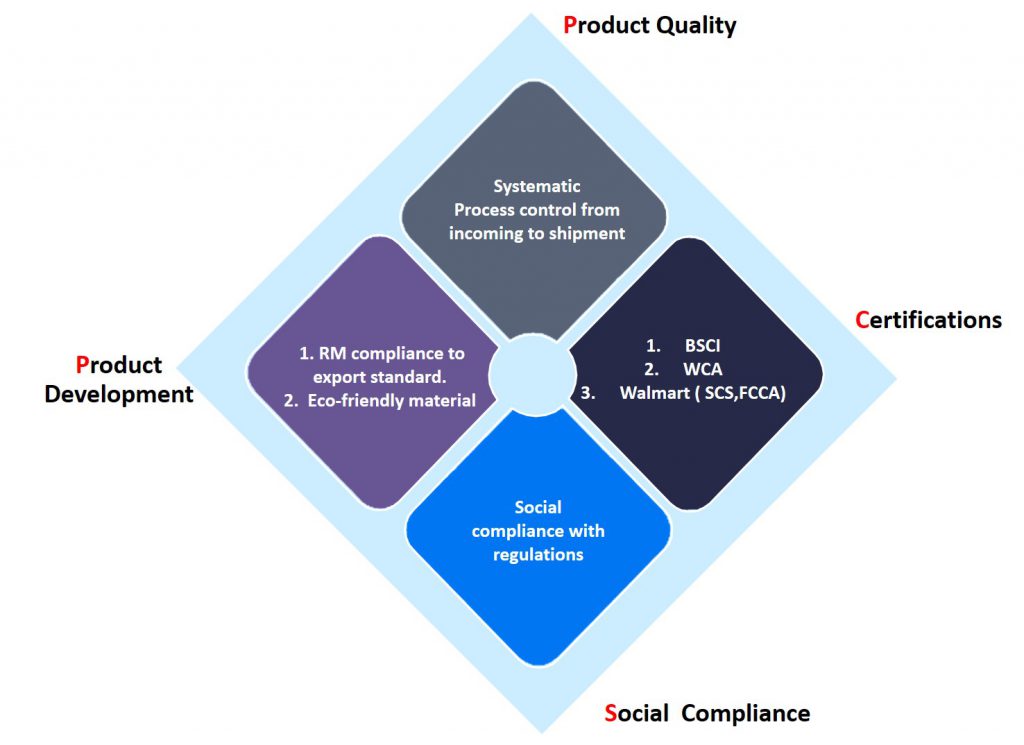 Product Quality

Systematic
Process control from
incoming to shipment

Product
Development

1. RM compliance to export standard.
2. Eco-friendly material

Certifications

1. BSCI
2. WCA
3. Walmart ( SCS,FCCA)

Social compliance with regulations

Social Compliance